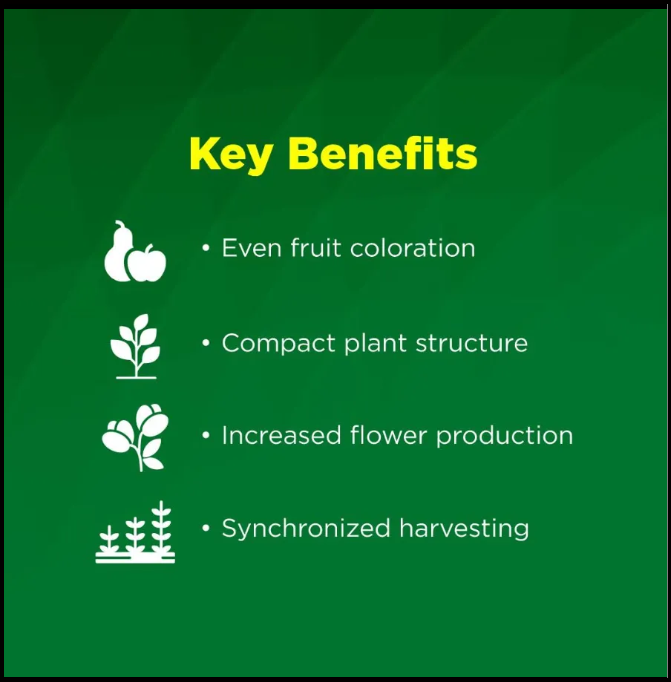 Key Benefits

• Even fruit coloration

• Compact plant structure

• Increased flower production

• Synchronized harvesting